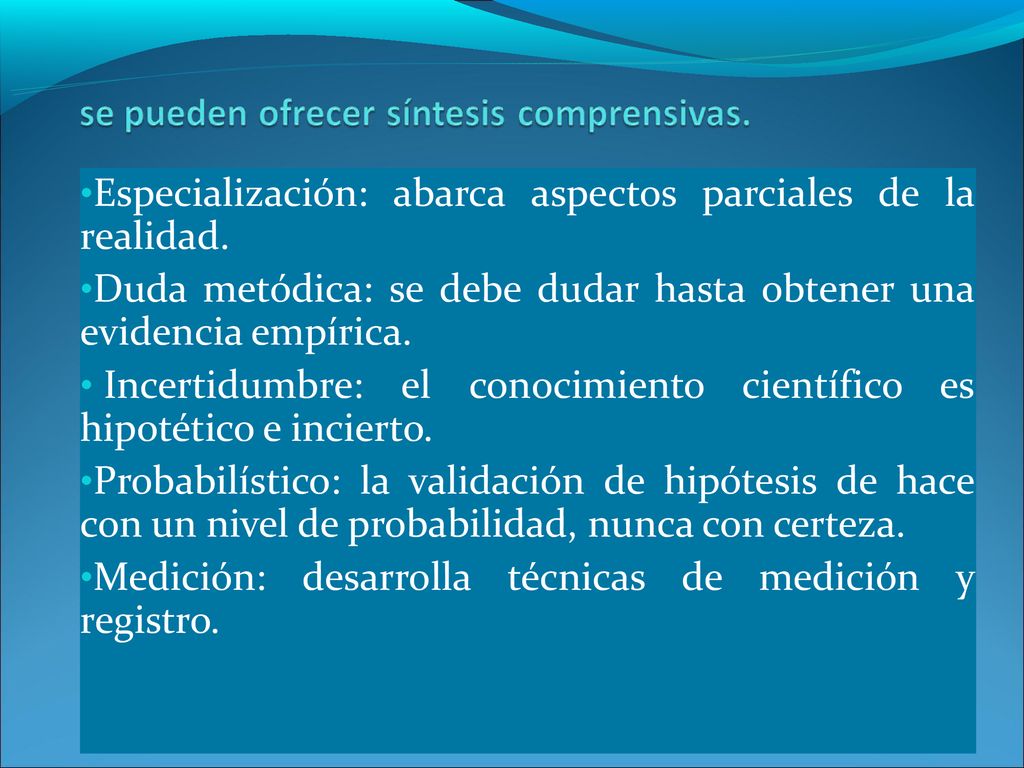 se pueden ofrecer síntesis comprensivas.

•Especialización: abarca aspectos parciales de la realidad.

•Duda metódica: se debe dudar hasta obtener una evidencia empírica.

• Incertidumbre: el conocimiento científico es hipotético e incierto.

•Probabilístico: la validación de hipótesis de hace con un nivel de probabilidad, nunca con certeza.

•Medición: desarrolla técnicas de medición y registro.